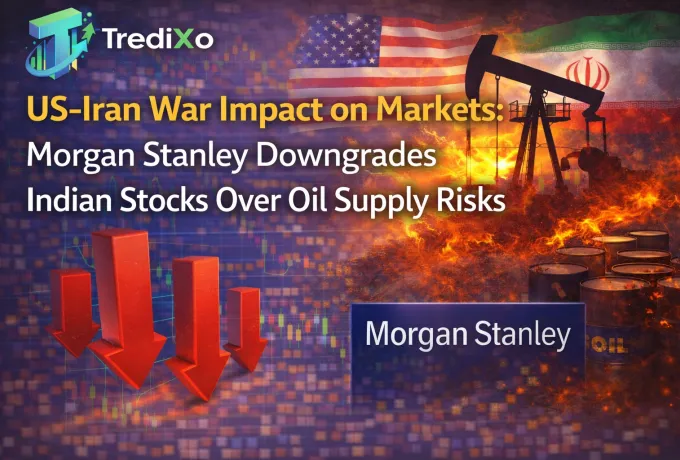 TrediXo

US-Iran War Impact on Markets: Morgan Stanley Downgrades Indian Stocks Over Oil Supply Risks

Morgan Stanley

OIL